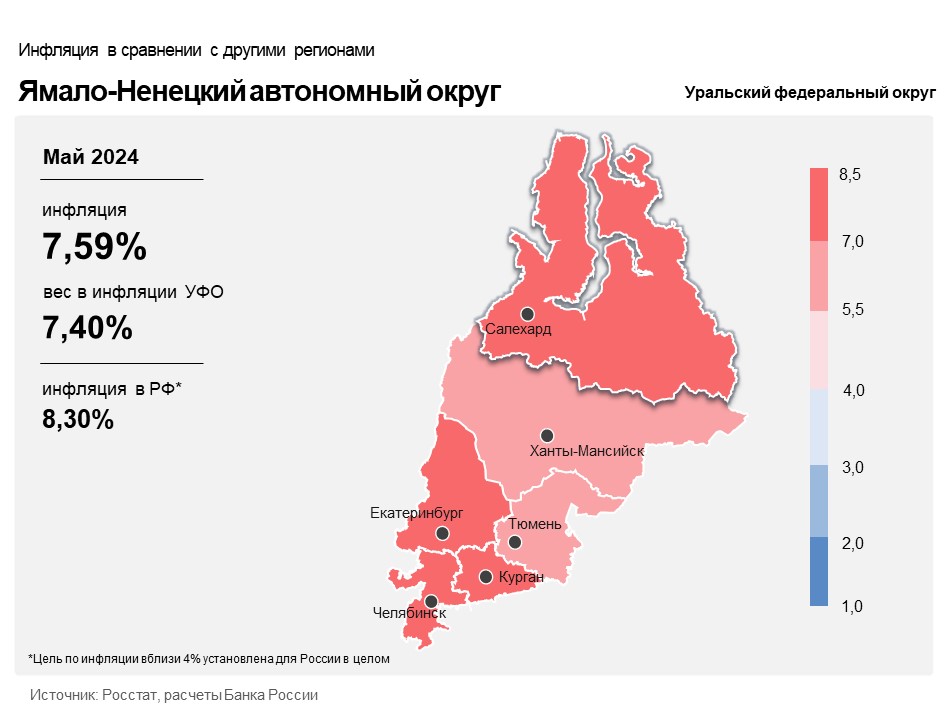 Инфляция в сравнении с другими регионами

Ямало-Ненецкий автономный округ

Уральский федеральный округ

Май 2024

инфляция

7,59%

вес в инфляции УФО

7,40%

инфляция в РФ*

8,30%

Салехард

Ханты-Мансийск

Екатеринбург

Тюмень

Курган

Челябинск

8,5

7,0

5,5

4,0

3,0

2,0

1,0

*Цель по инфляции вблизи 4% установлена для России в целом

Источник: Росстат, расчеты Банка России